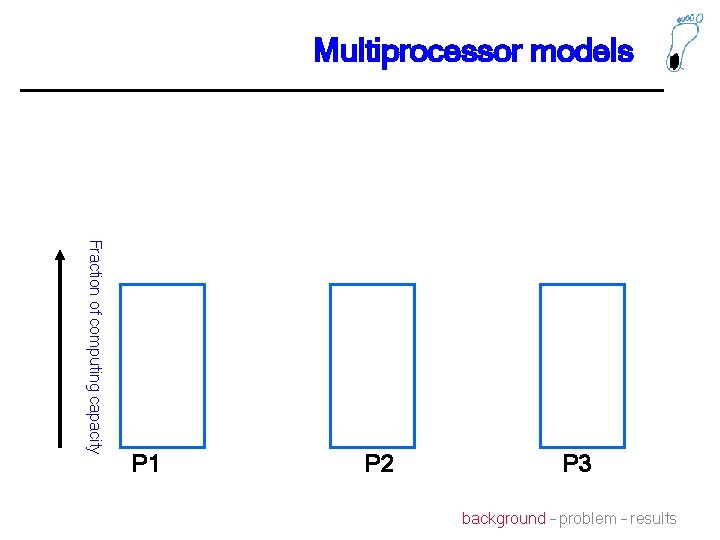 Multiprocessor models

Fraction of computing capacity

P1

P2

P3

background – problem – results